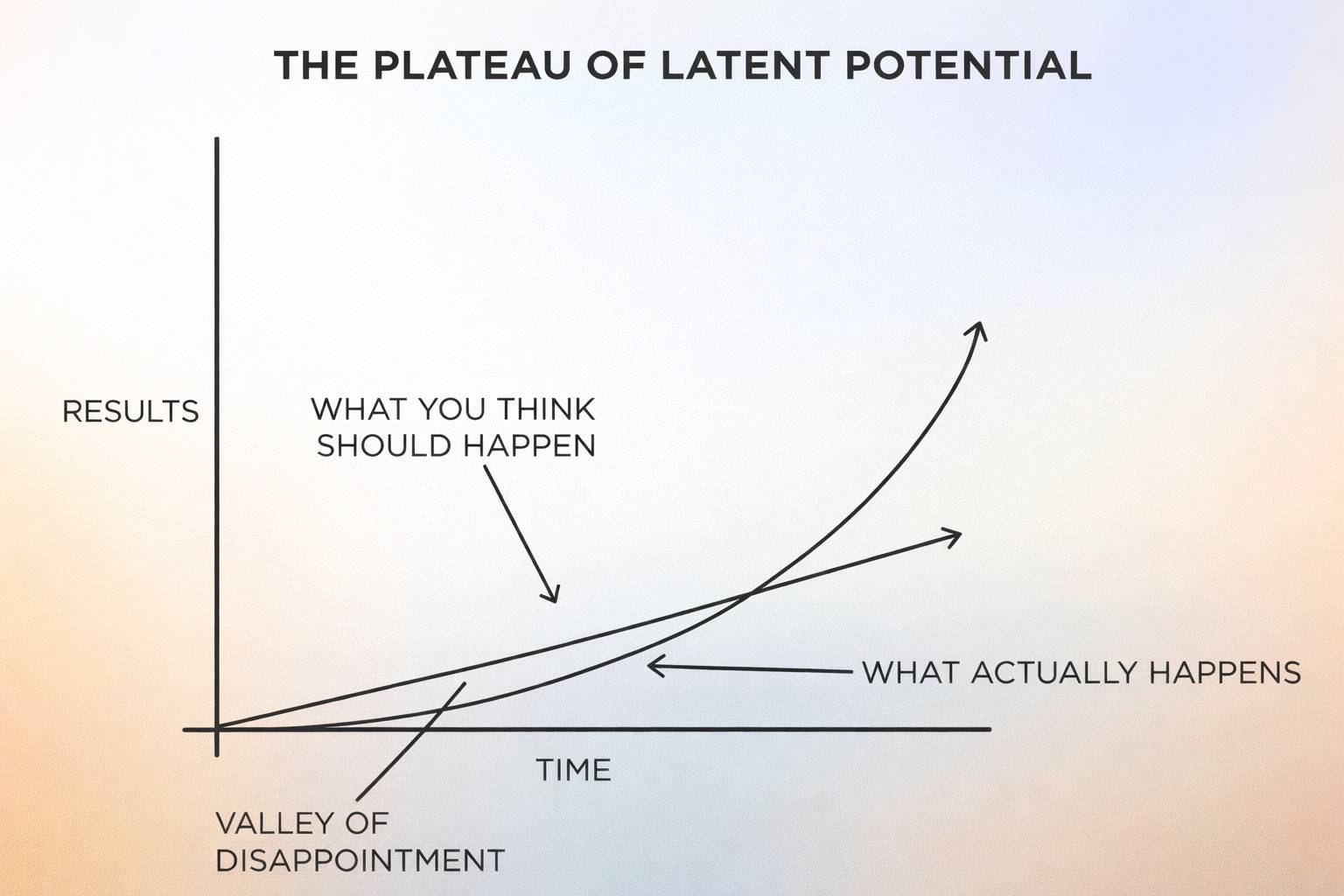 THE PLATEAU OF LATENT POTENTIAL

RESULTS

WHAT YOU THINK SHOULD HAPPEN

WHAT ACTUALLY HAPPENS

TIME

VALLEY OF DISAPPOINTMENT